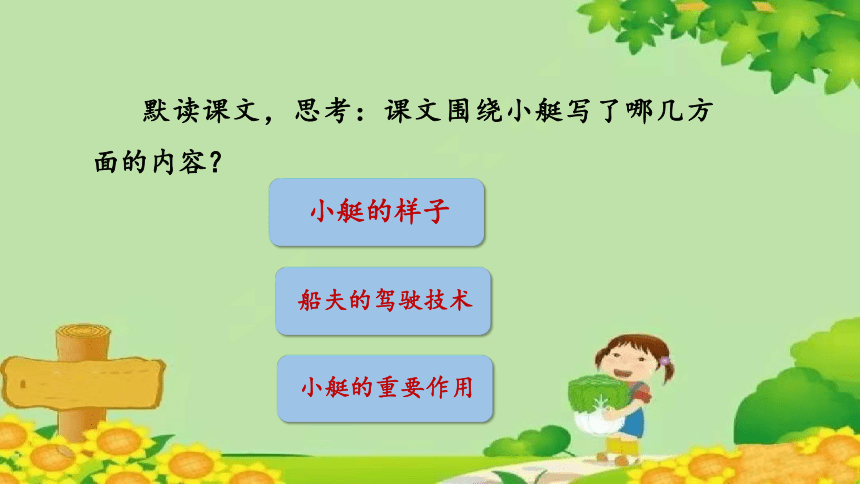 默读课文，思考：课文围绕小艇写了哪几方面的内容？

小艇的样子

船夫的驾驶技术

小艇的重要作用